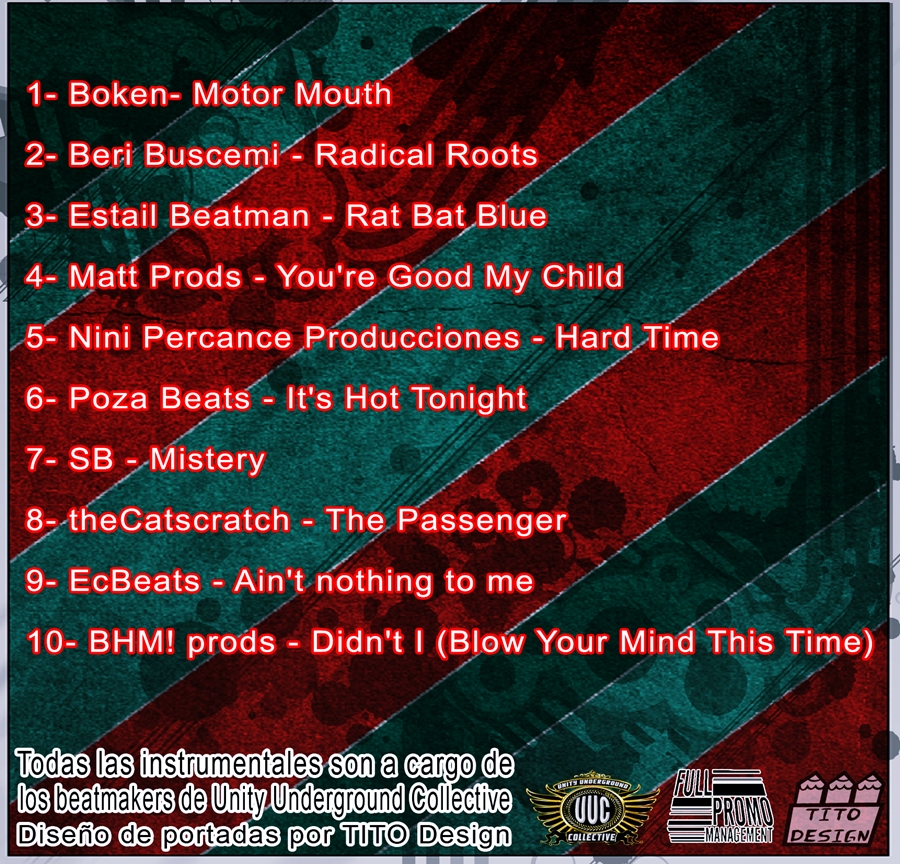 1- Boken- Motor Mouth

2- Beri Buscemi - Radical Roots

3- Estail Beatman - Rat Bat Blue

4- Matt Prods - You're Good My Child

5- Nini Percance Producciones - Hard Time

6- Poza Beats - It's Hot Tonight

7- SB - Mistery

8- theCatscratch - The Passenger

9- EcBeats - Ain't nothing to me

10- BHM! prods - Didn't I (Blow Your Mind This Time)

Todas las instrumentales son a cargo de los beatmakers de Unity Underground Collective
Diseño de portadas por TITO Design

UNITY UNDERGROUND UUC COLLECTIVE

FULL PROMO MANAGEMENT

TITO DESIGN